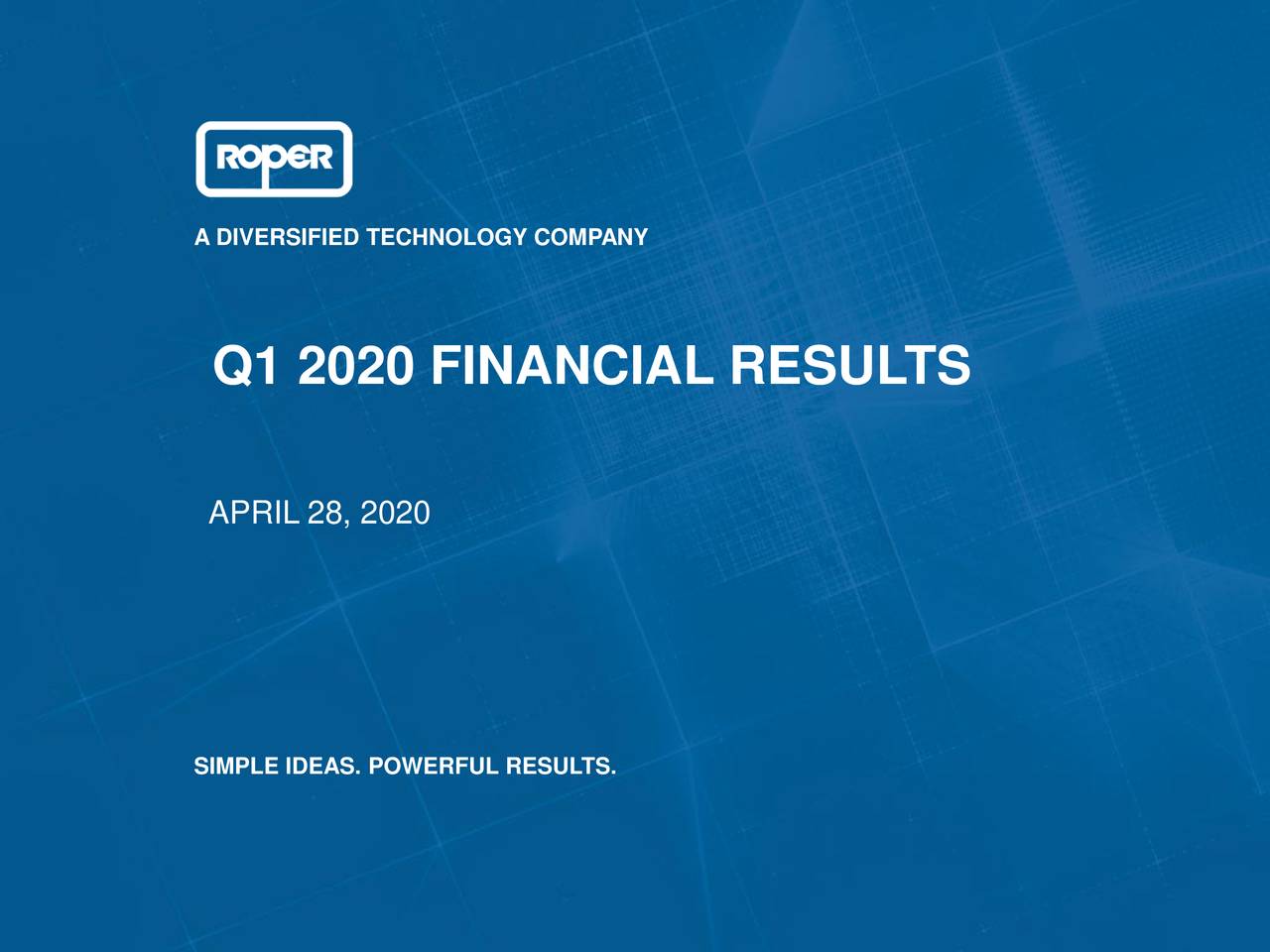 ROPER

A DIVERSIFIED TECHNOLOGY COMPANY

Q1 2020 FINANCIAL RESULTS

APRIL 28, 2020

SIMPLE IDEAS. POWERFUL RESULTS.